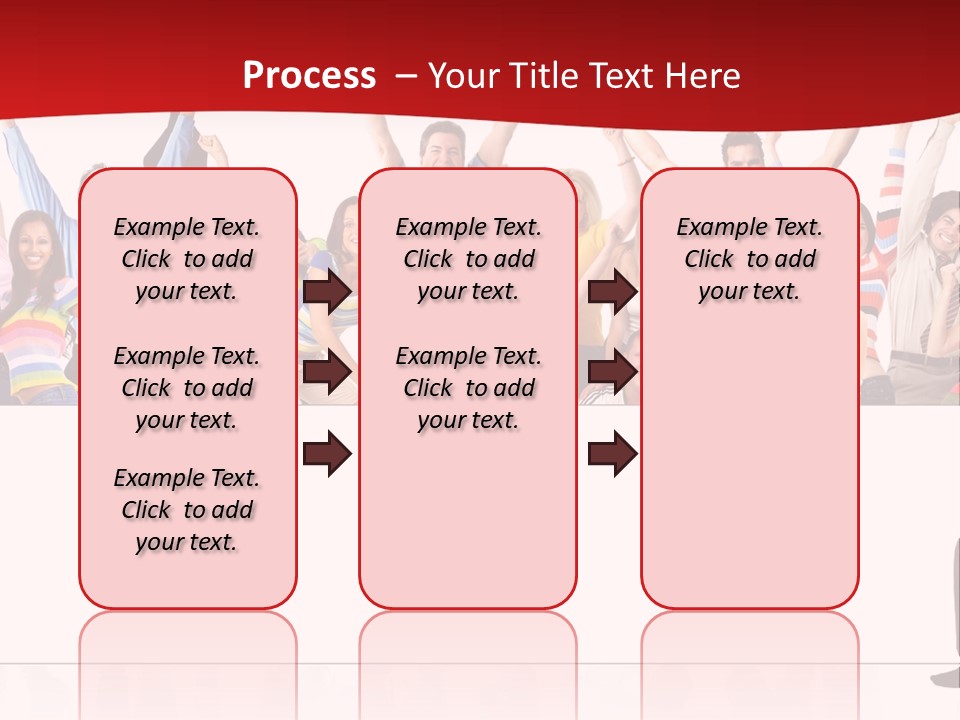 Process – Your Title Text Here

Example Text. Click to add your text.

Example Text. Click to add your text.

Example Text. Click to add your text.

Example Text. Click to add your text.

Example Text. Click to add your text.

Example Text. Click to add your text.